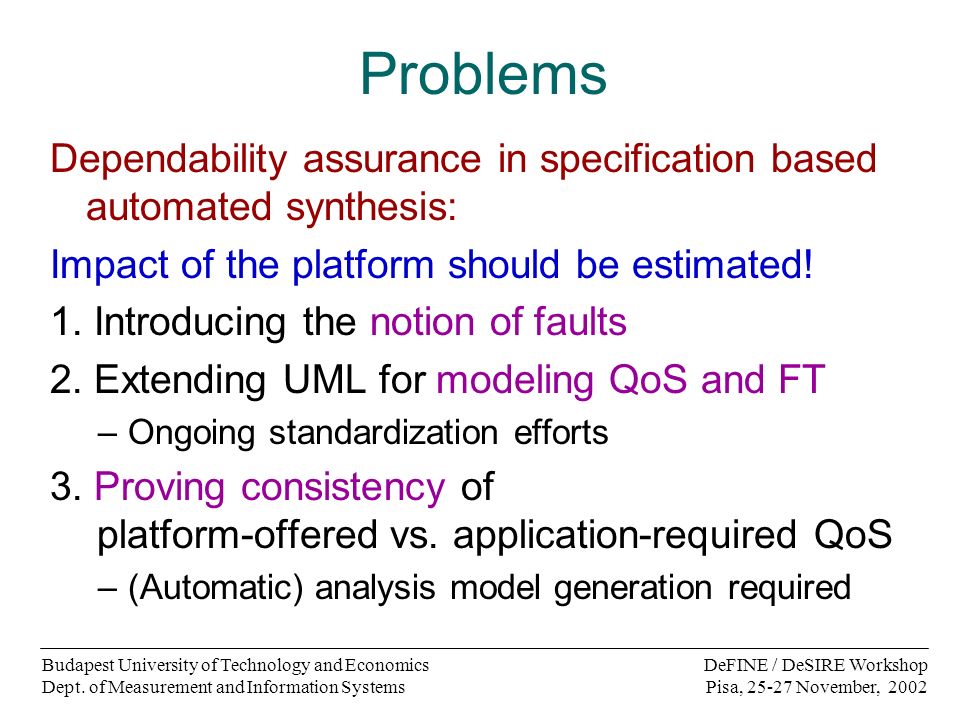 Problems

Dependability assurance in specification based automated synthesis:

Impact of the platform should be estimated!

1. Introducing the notion of faults

2. Extending UML for modeling QoS and FT

– Ongoing standardization efforts

3. Proving consistency of platform-offered vs. application-required QoS

– (Automatic) analysis model generation required

Budapest University of Technology and Economics
Dept. of Measurement and Information Systems

DeFINE / DeSIRE Workshop
Pisa, 25-27 November, 2002